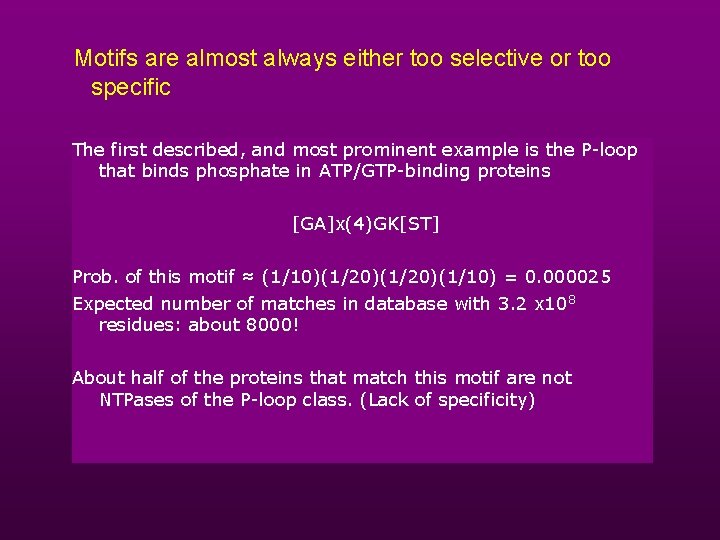 Motifs are almost always either too selective or too specific

The first described, and most prominent example is the P-loop that binds phosphate in ATP/GTP-binding proteins

[GA]x(4)GK[ST]

Prob. of this motif ≈ (1/10)(1/20)(1/20)(1/10) = 0.000025

Expected number of matches in database with 3.2 x$10^8$ residues: about 8000!

About half of the proteins that match this motif are not NTPases of the P-loop class. (Lack of specificity)